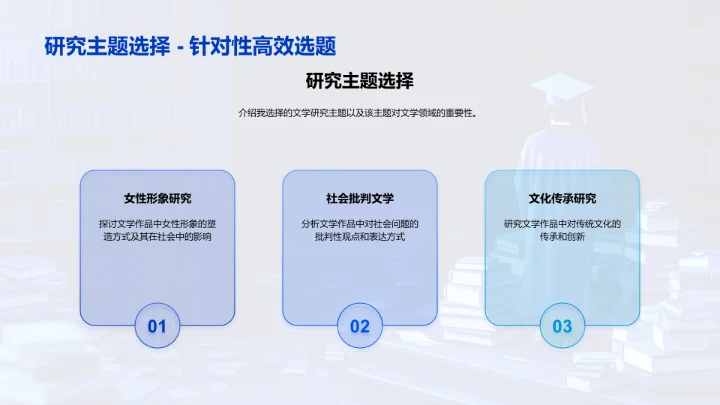 研究主题选择 - 针对性高效选题

研究主题选择

介绍我选择的文学研究主题以及该主题对文学领域的重要性。

女性形象研究

探讨文学作品中女性形象的塑造方式及其在社会中的影响

01

社会批判文学

分析文学作品中对社会问题的批判性观点和表达方式

02

文化传承研究

研究文学作品中对传统文化的传承和创新

03